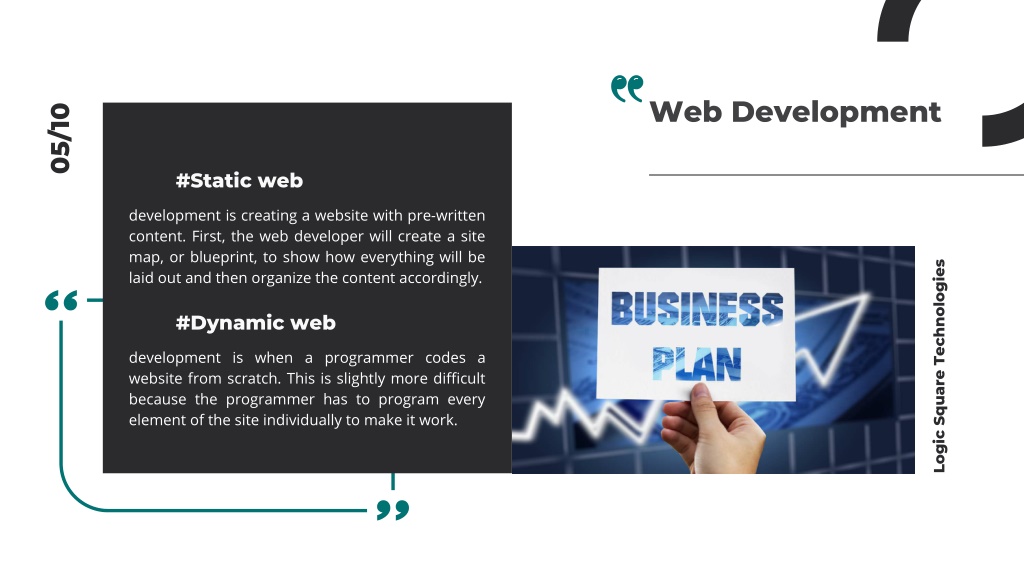 05/10

Web Development

#Static web

development is creating a website with pre-written content. First, the web developer will create a site map, or blueprint, to show how everything will be laid out and then organize the content accordingly.

#Dynamic web

development is when a programmer codes a website from scratch. This is slightly more difficult because the programmer has to program every element of the site individually to make it work.

BUSINESS PLAN

Logic Square Technologies